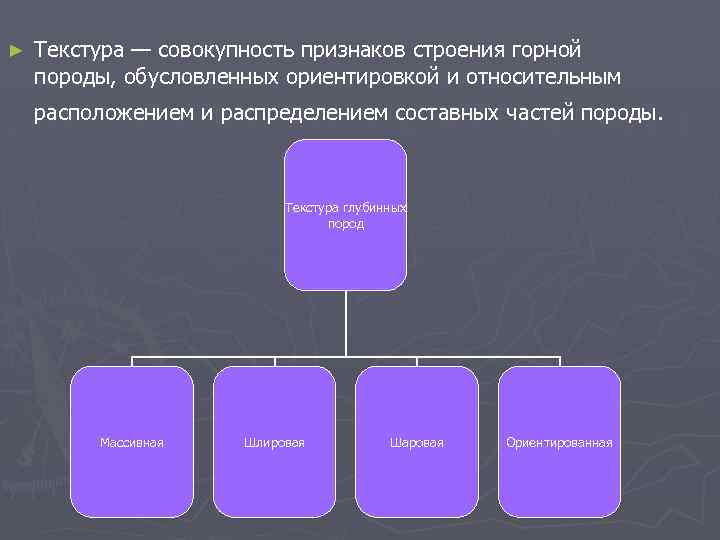 ► Текстура — совокупность признаков строения горной породы, обусловленных ориентировкой и относительным расположением и распределением составных частей породы.

Текстура глубинных пород

Массивная

Шлировая

Шаровая

Ориентированная